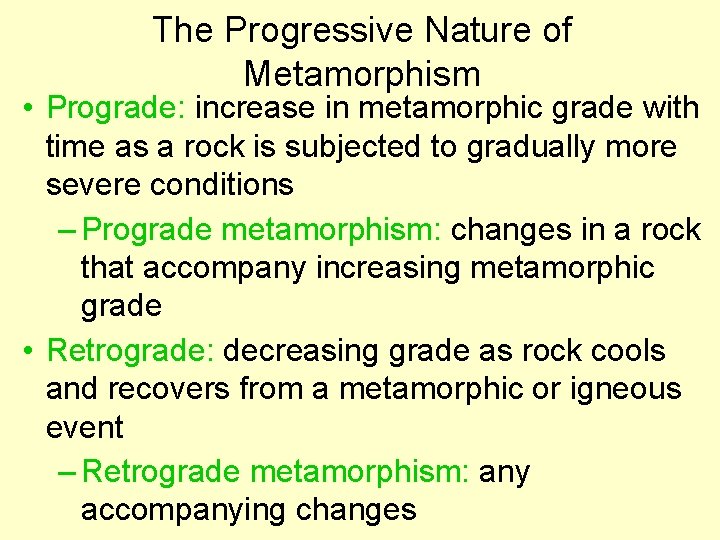 The Progressive Nature of Metamorphism

• Prograde: increase in metamorphic grade with time as a rock is subjected to gradually more severe conditions

– Prograde metamorphism: changes in a rock that accompany increasing metamorphic grade

• Retrograde: decreasing grade as rock cools and recovers from a metamorphic or igneous event

– Retrograde metamorphism: any accompanying changes